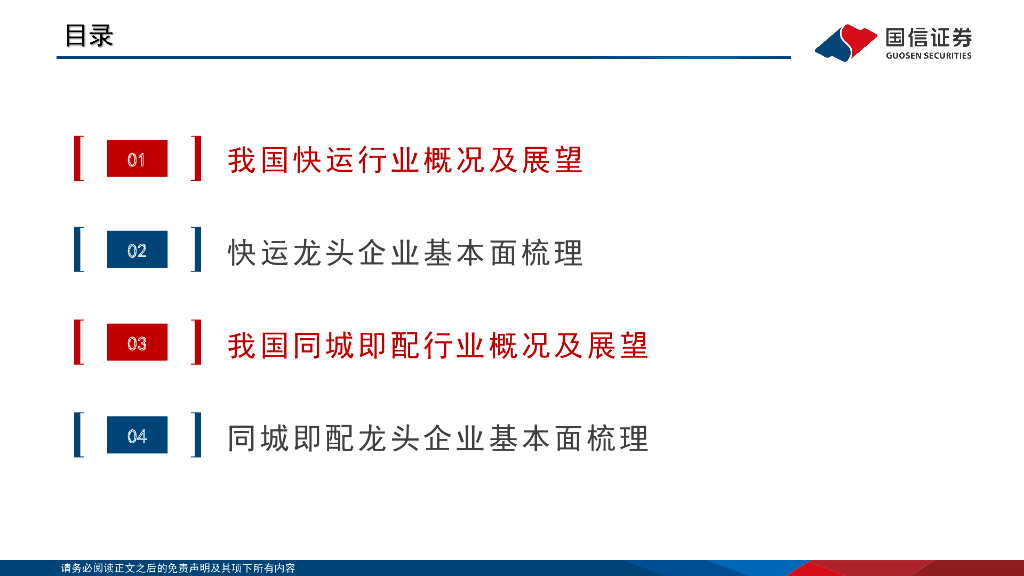 目录

国信证券
GUOSEN SECURITIES

01 我国快运行业概况及展望

02 快运龙头企业基本面梳理

03 我国同城即配行业概况及展望

04 同城即配龙头企业基本面梳理

请务必阅读正文之后的免责声明及其项下所有内容